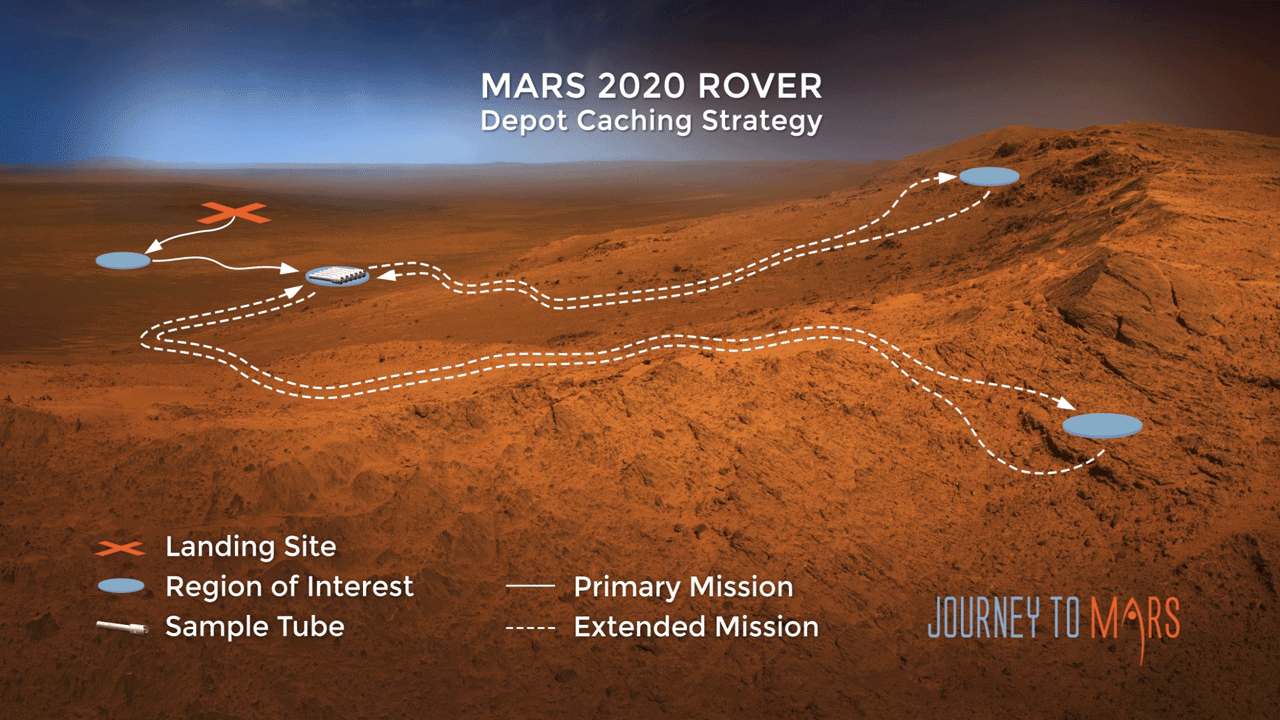 MARS 2020 ROVER
Depot Caching Strategy

Landing Site
Region of Interest
Sample Tube

Primary Mission
Extended Mission

JOURNEY TO MARS